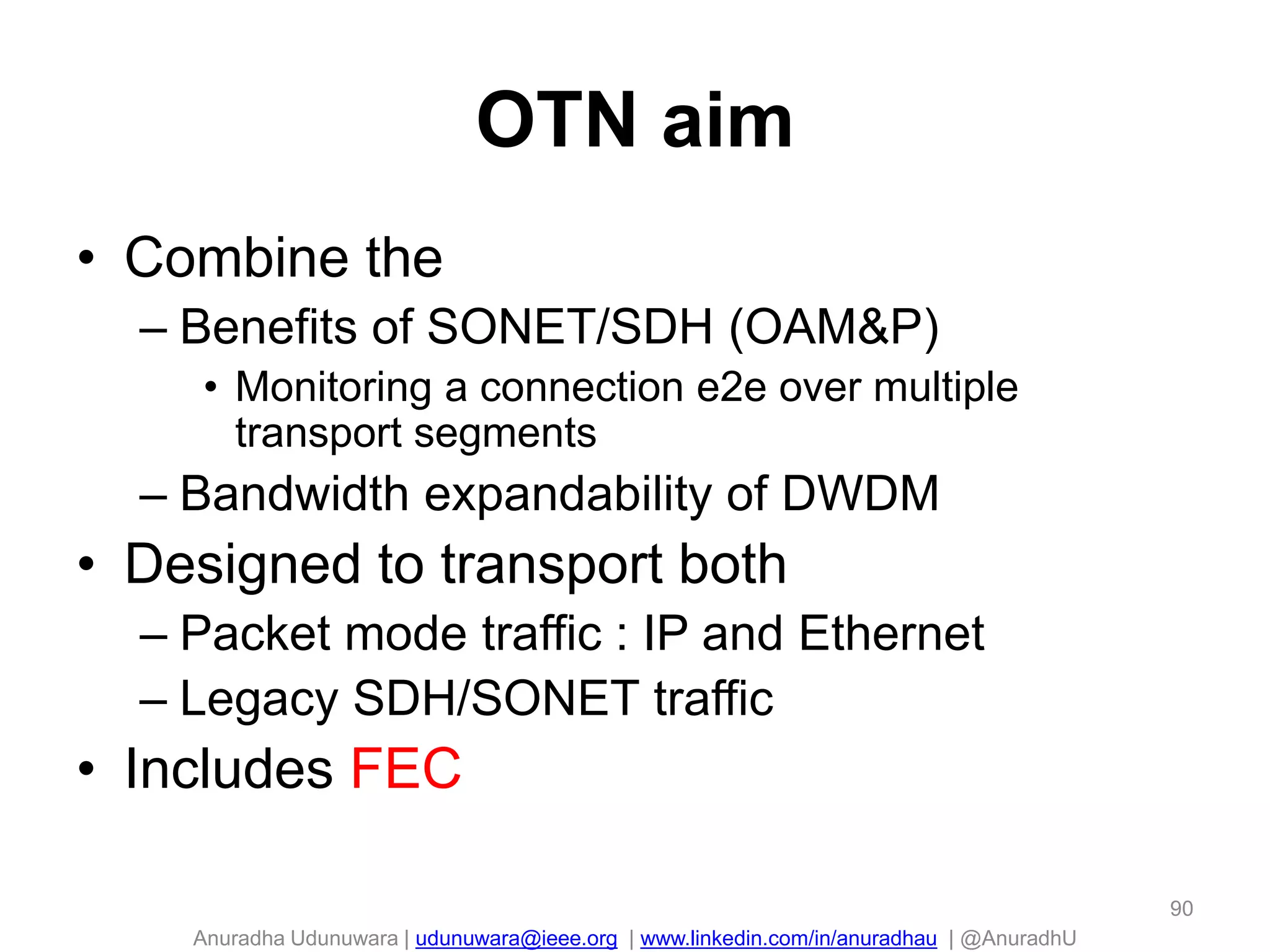 OTN aim

• Combine the
– Benefits of SONET/SDH (OAM&P)
• Monitoring a connection e2e over multiple transport segments
– Bandwidth expandability of DWDM
• Designed to transport both
– Packet mode traffic : IP and Ethernet
– Legacy SDH/SONET traffic
• Includes FEC

90

Anuradha Udunuwara | udunuwara@ieee.org | www.linkedin.com/in/anuradhau | @AnuradhU